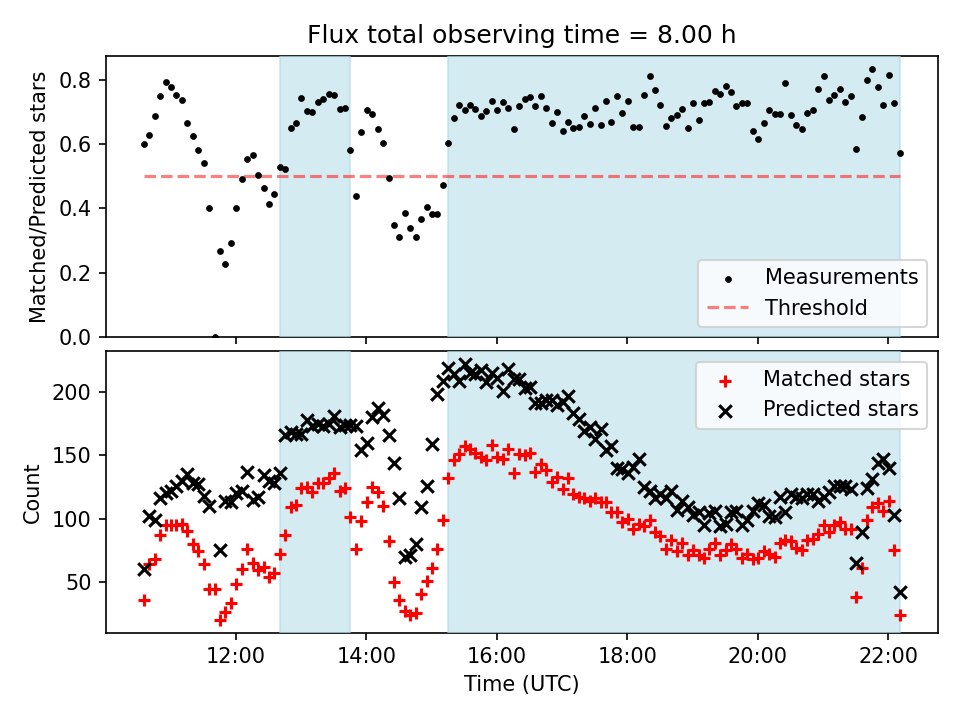 Flux total observing time = 8.00 h

Matched/Predicted stars

0.8
0.6
0.4
0.2
0.0

Measurements
Threshold

Count

200
150
100
50

Matched stars
Predicted stars

12:00
14:00
16:00
18:00
20:00
22:00

Time (UTC)